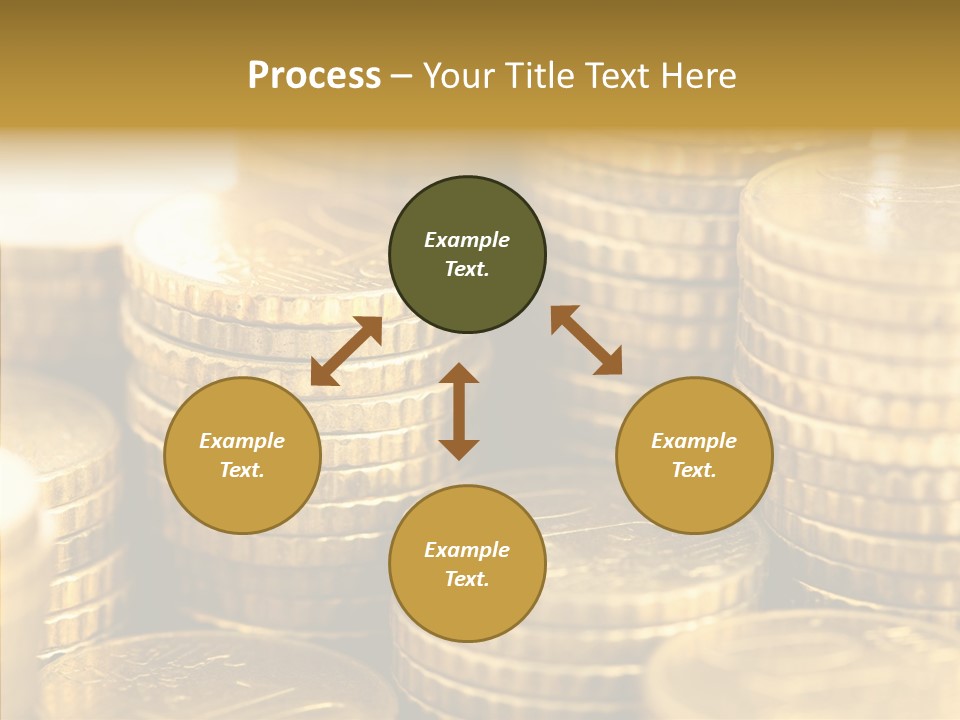 Process – Your Title Text Here

Example Text.

Example Text.

Example Text.

Example Text.